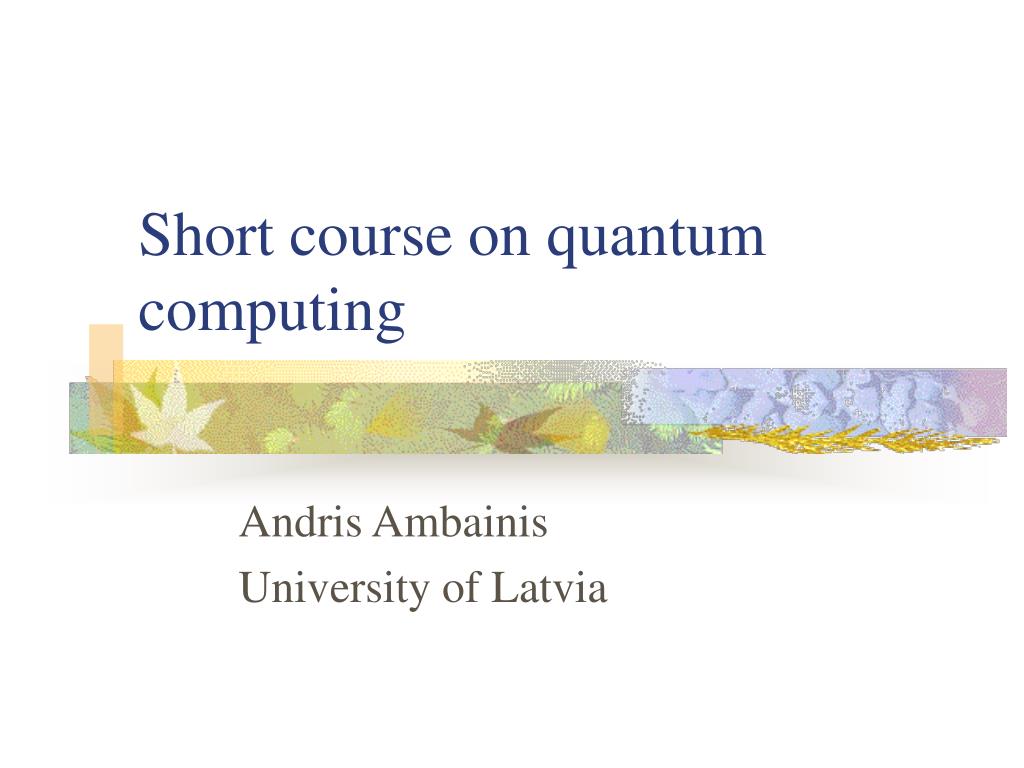 Short course on quantum computing

Andris Ambainis
University of Latvia